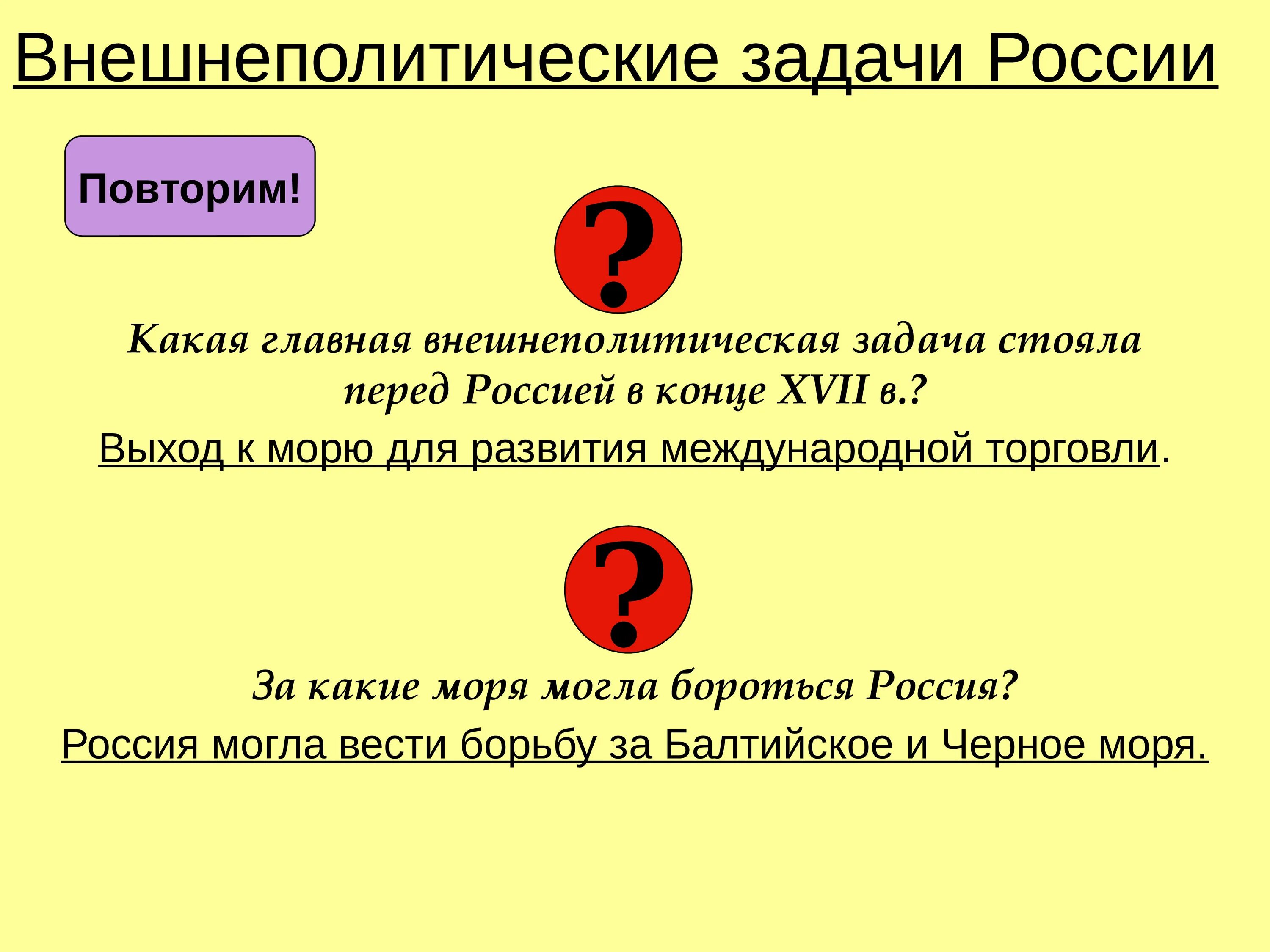 Внешнеполитические задачи России

Повторим!

?

Какая главная внешнеполитическая задача стояла перед Россией в конце XVII в.?

Выход к морю для развития международной торговли.

?

За какие моря могла бороться Россия?

Россия могла вести борьбу за Балтийское и Черное моря.